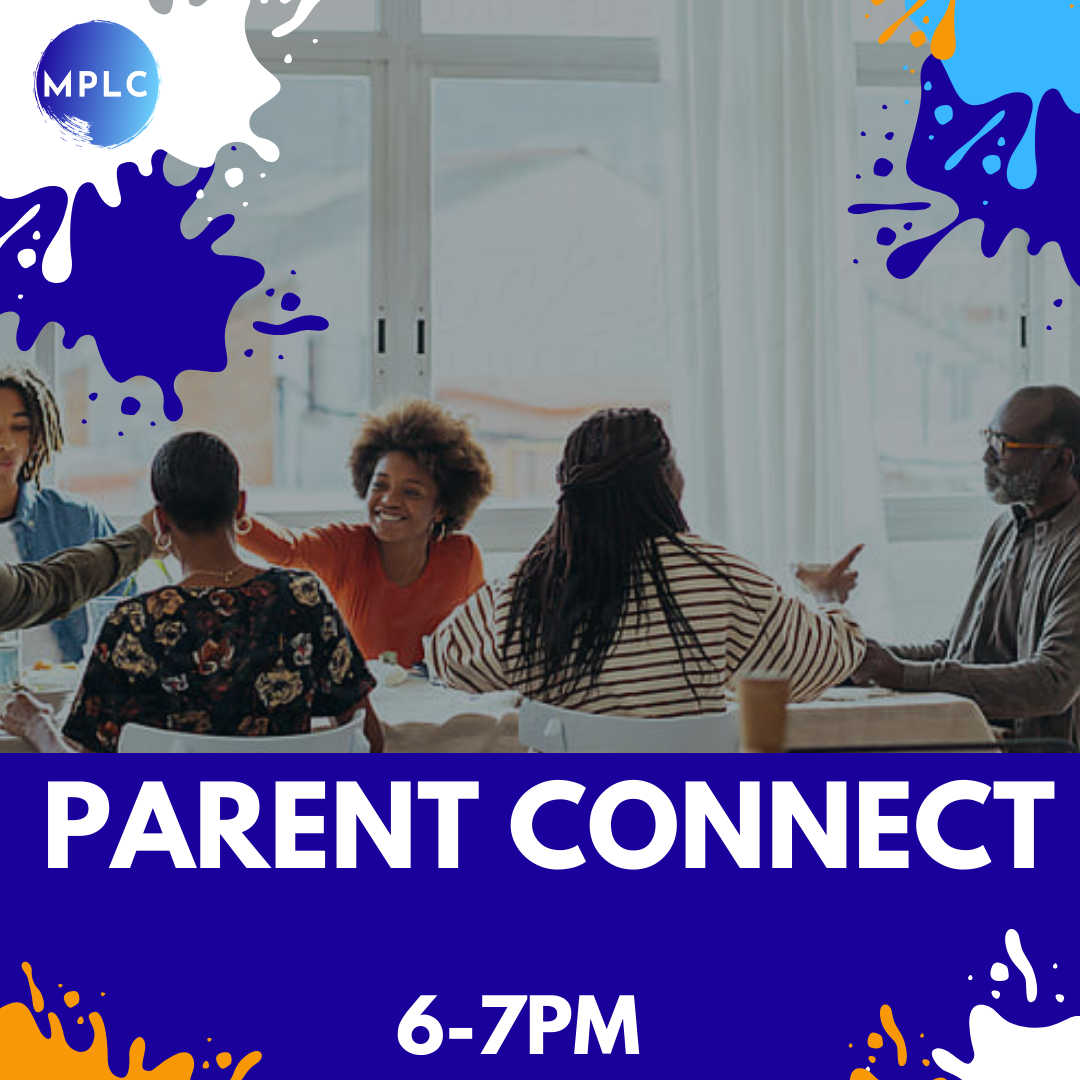 MPLC

PARENT CONNECT

6-7PM